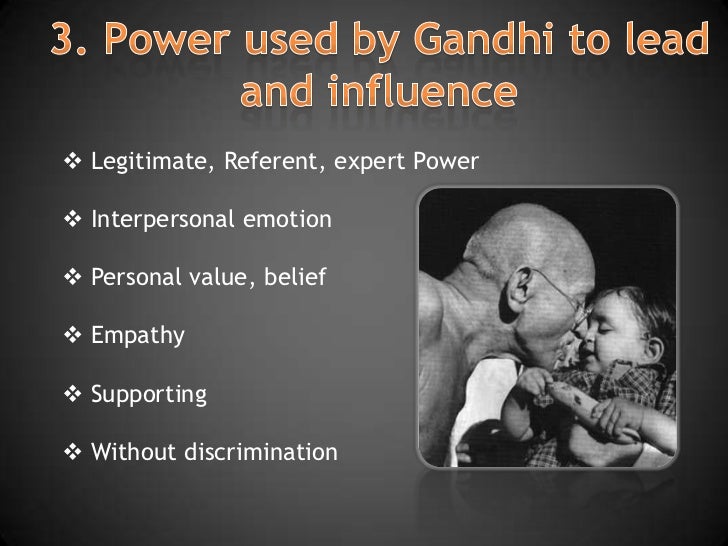 3. Power used by Gandhi to lead and influence

❖ Legitimate, Referent, expert Power

❖ Interpersonal emotion

❖ Personal value, belief

❖ Empathy

❖ Supporting

❖ Without discrimination